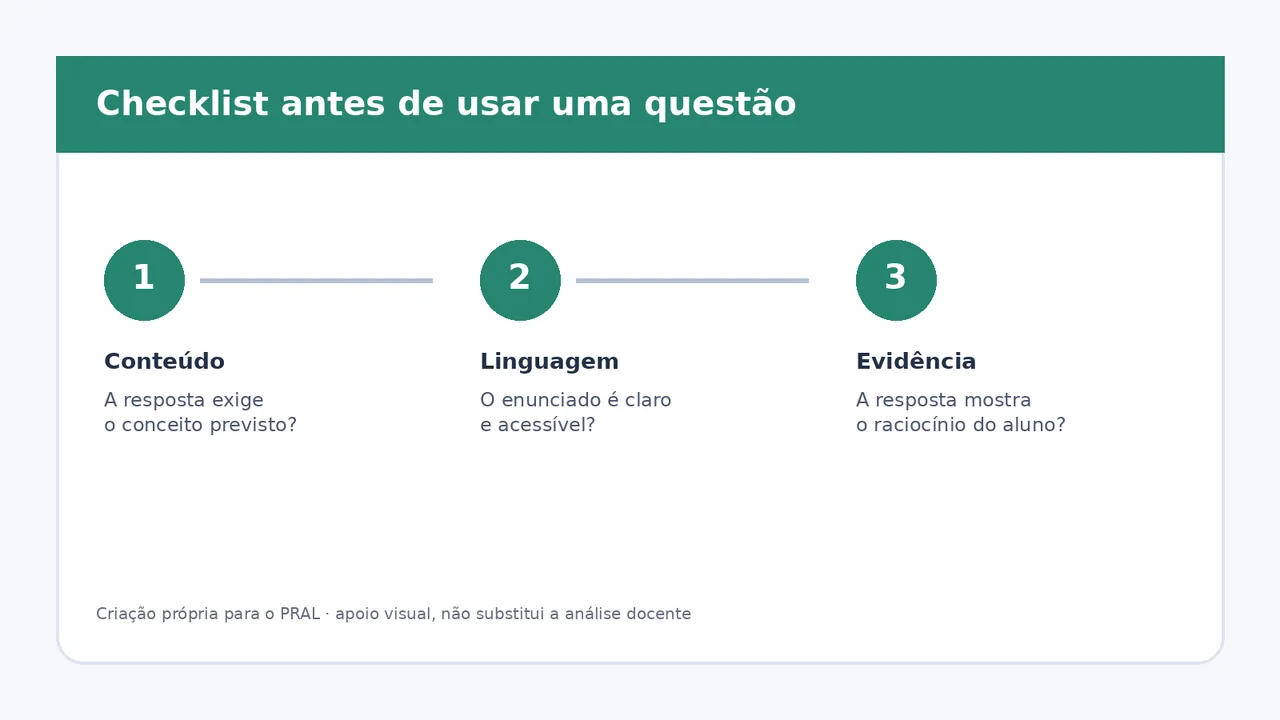 Checklist antes de usar uma questão

1

Conteúdo

A resposta exige o conceito previsto?

2

Linguagem

O enunciado é claro e acessível?

3

Evidência

A resposta mostra o raciocínio do aluno?

Criação própria para o PRAL · apoio visual, não substitui a análise docente